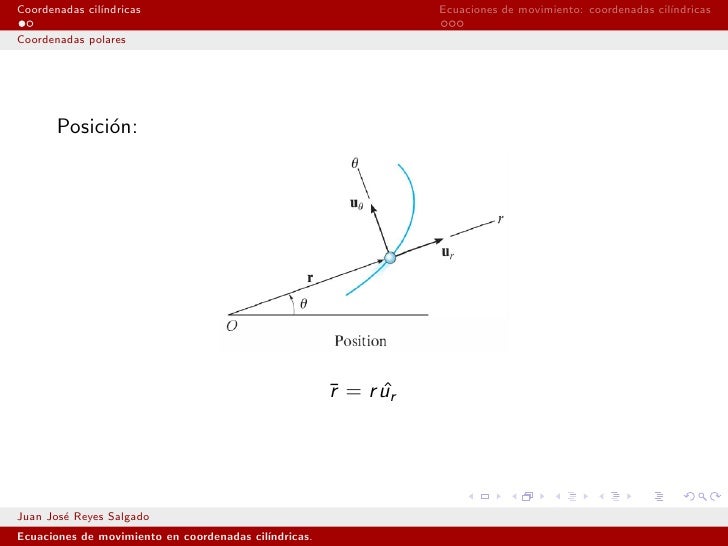 Coordenadas cilíndricas
Ecuaciones de movimiento: coordenadas cilíndricas

Coordenadas polares

Posición:

$\theta$

$\mathbf{u}_\theta$

$r$

$\mathbf{u}_r$

$\mathbf{r}$

$\theta$

$O$

Position

$\bar{r} = r\hat{u}_r$

Juan José Reyes Salgado

Ecuaciones de movimiento en coordenadas cilíndricas.